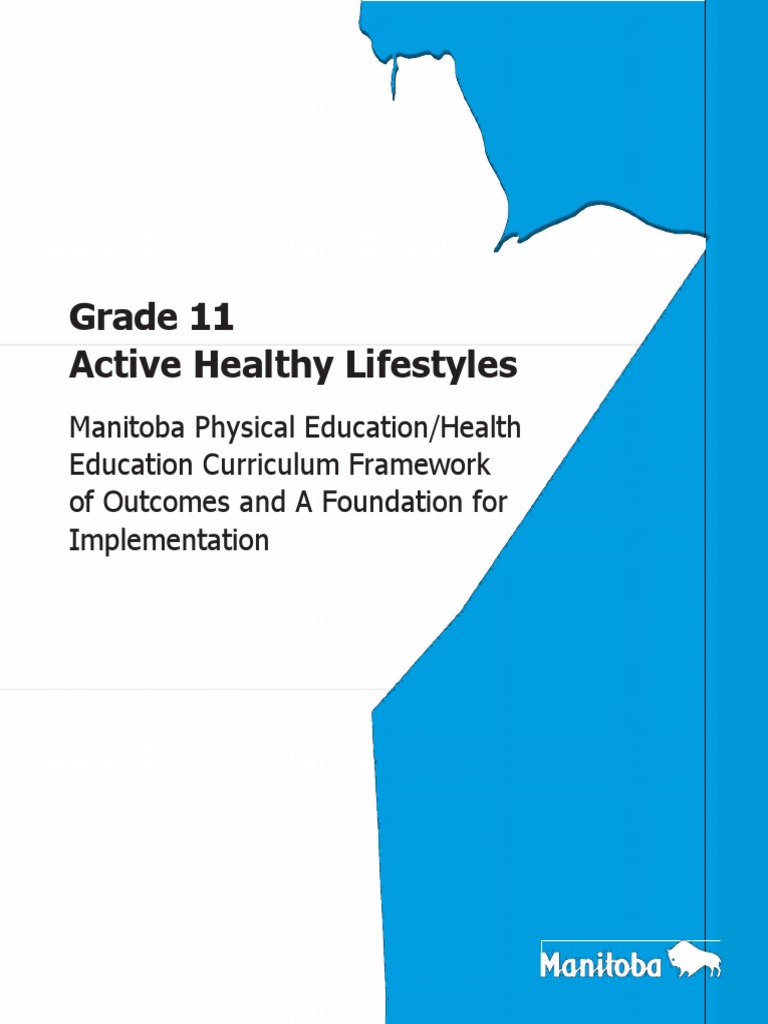 Grade 11
Active Healthy Lifestyles

Manitoba Physical Education/Health Education Curriculum Framework of Outcomes and A Foundation for Implementation

Manitoba